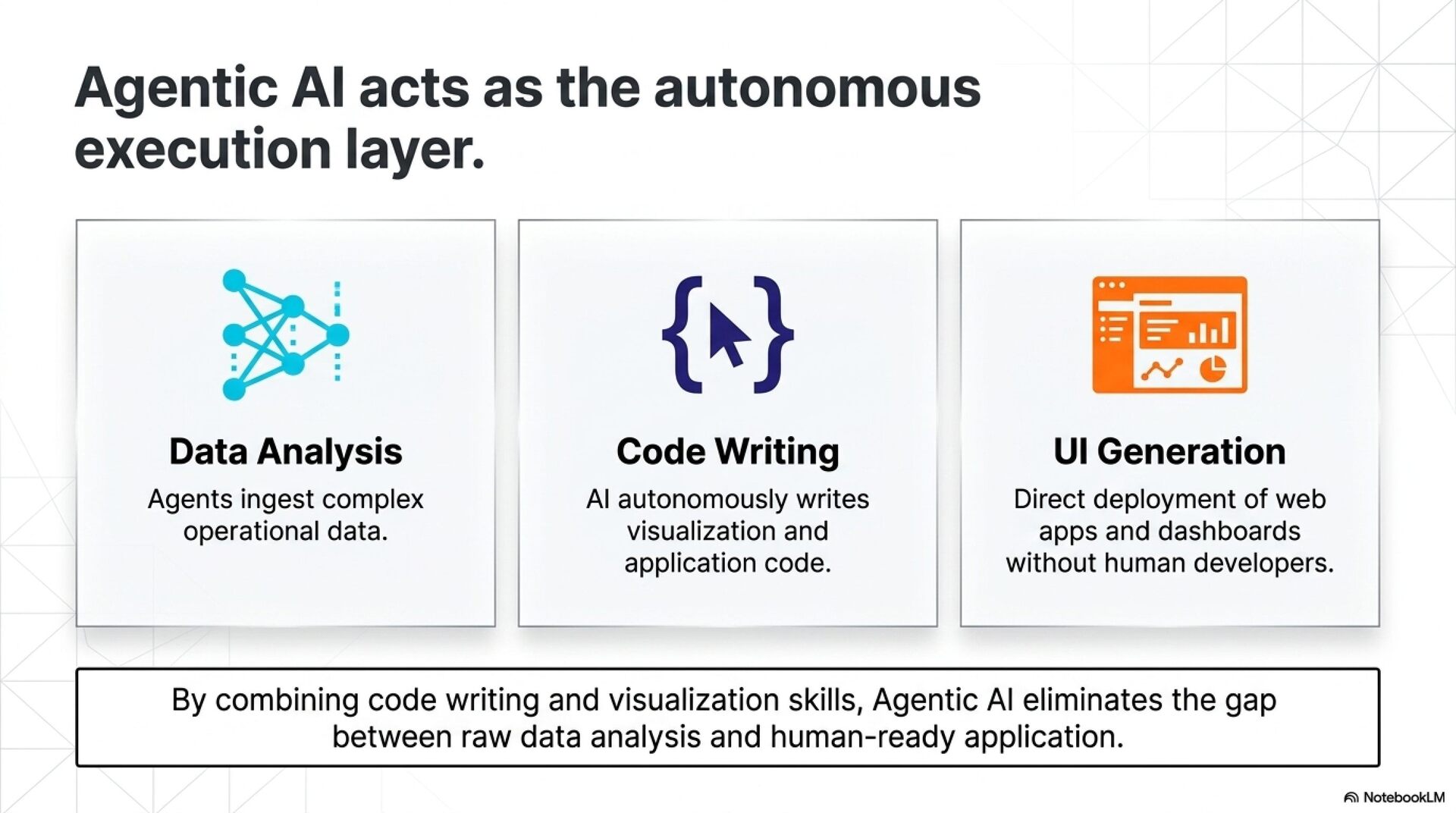 Agentic AI acts as the autonomous execution layer.

Data Analysis
Agents ingest complex operational data.

Code Writing
AI autonomously writes visualization and application code.

UI Generation
Direct deployment of web apps and dashboards without human developers.

By combining code writing and visualization skills, Agentic AI eliminates the gap between raw data analysis and human-ready application.

NotebookLM